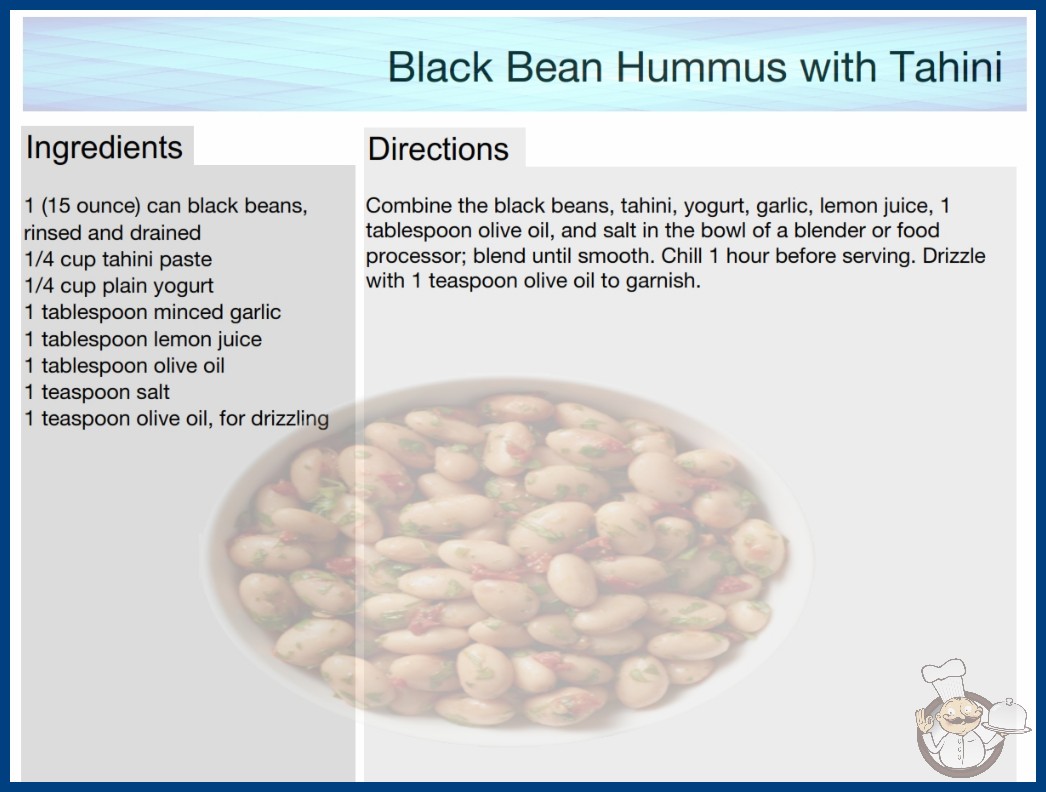 Black Bean Hummus with Tahini

Ingredients

1 (15 ounce) can black beans, rinsed and drained
1/4 cup tahini paste
1/4 cup plain yogurt
1 tablespoon minced garlic
1 tablespoon lemon juice
1 tablespoon olive oil
1 teaspoon salt
1 teaspoon olive oil, for drizzling

Directions

Combine the black beans, tahini, yogurt, garlic, lemon juice, 1 tablespoon olive oil, and salt in the bowl of a blender or food processor; blend until smooth. Chill 1 hour before serving. Drizzle with 1 teaspoon olive oil to garnish.